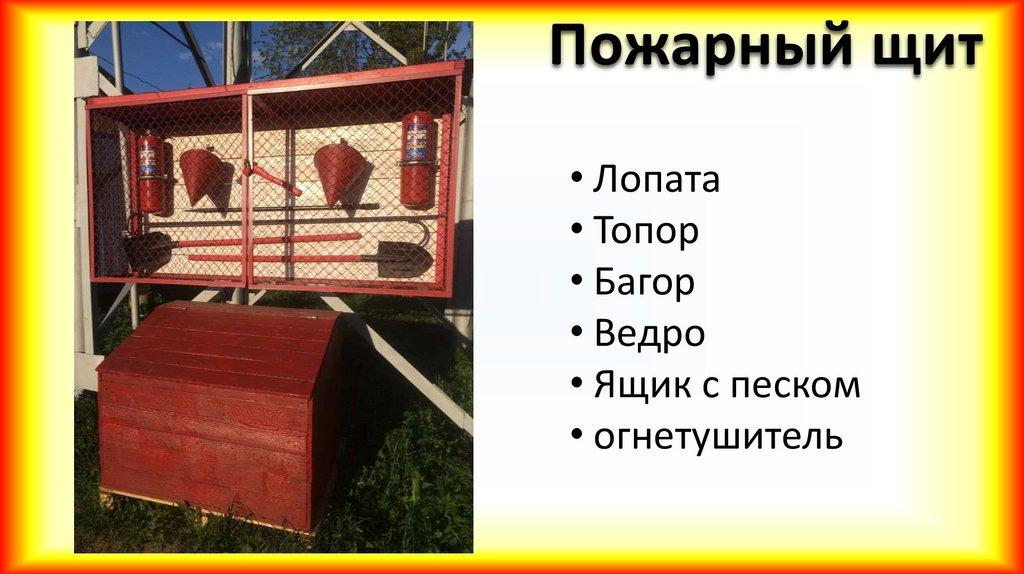 Пожарный щит

• Лопата
• Топор
• Багор
• Ведро
• Ящик с песком
• огнетушитель